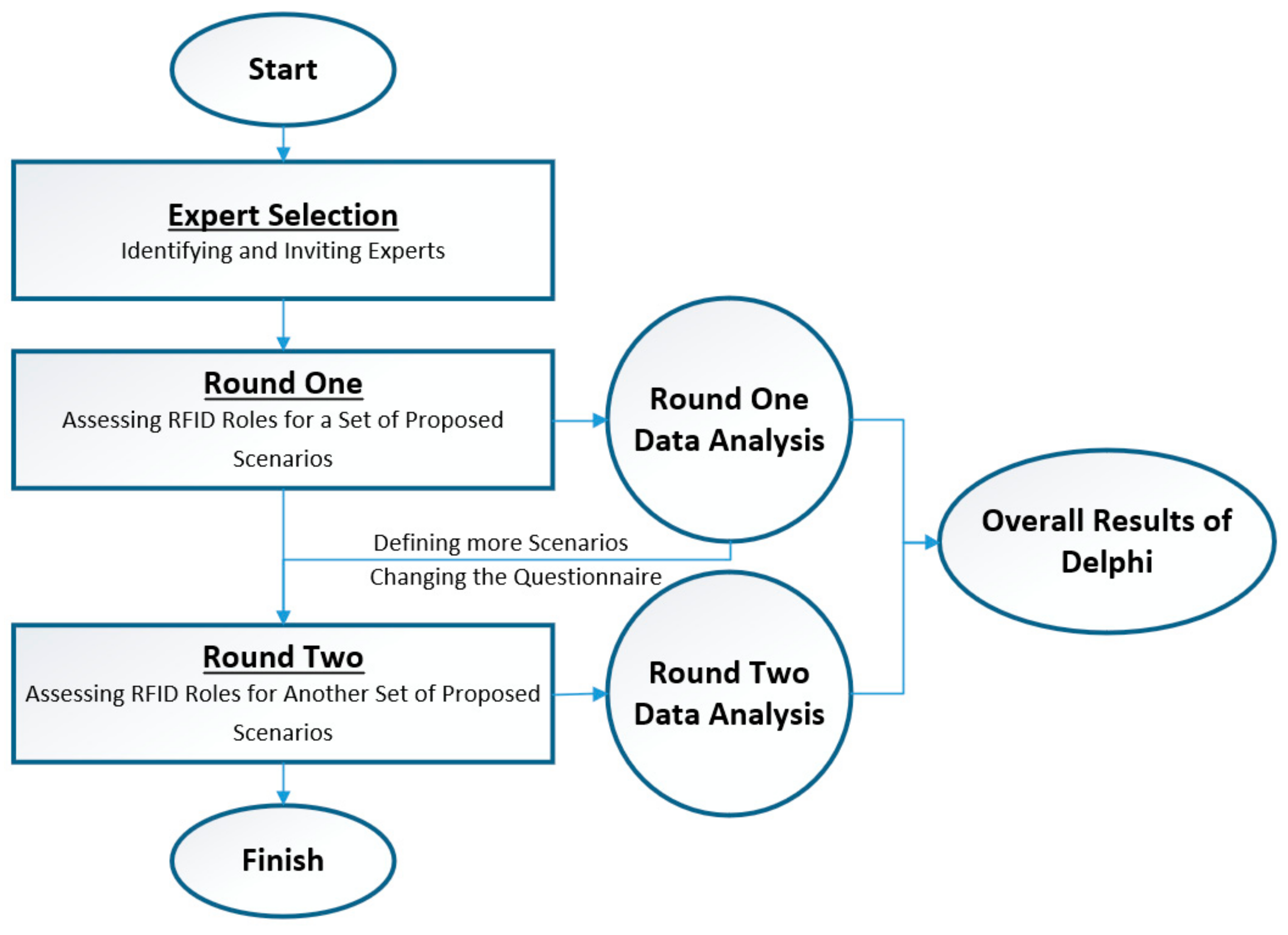 Start

Expert Selection
Identifying and Inviting Experts

Round One
Assessing RFID Roles for a Set of Proposed Scenarios

Round One
Data Analysis

Defining more Scenarios
Changing the Questionnaire

Overall Results of Delphi

Round Two
Assessing RFID Roles for Another Set of Proposed Scenarios

Round Two
Data Analysis

Finish